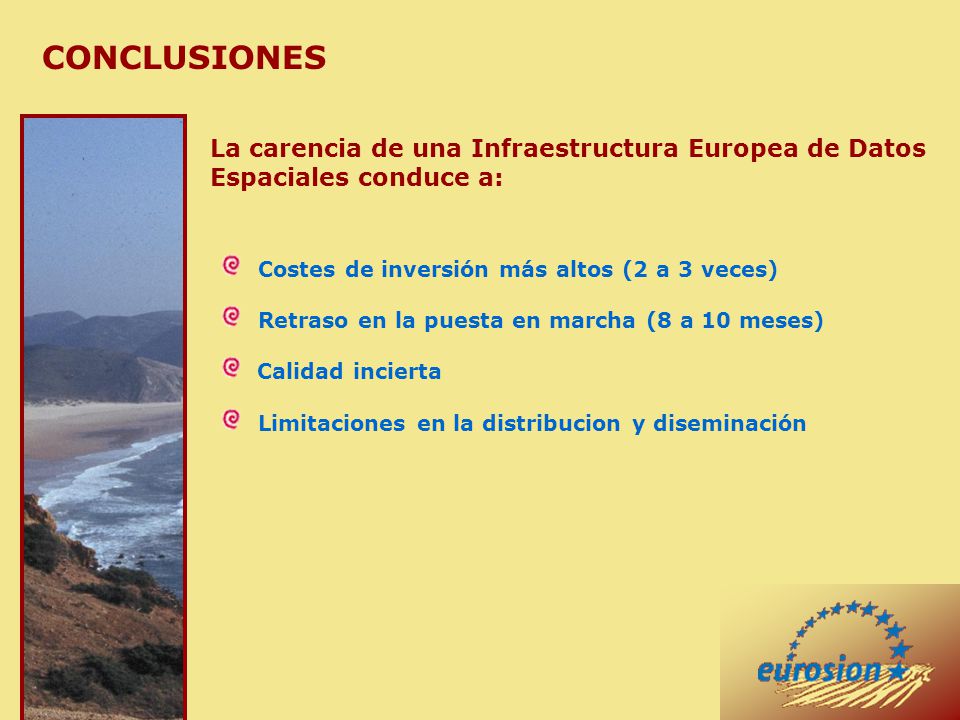 CONCLUSIONES

La carencia de una Infraestructura Europea de Datos Espaciales conduce a:

Costes de inversión más altos (2 a 3 veces)

Retraso en la puesta en marcha (8 a 10 meses)

Calidad incierta

Limitaciones en la distribucion y diseminación

eurosion